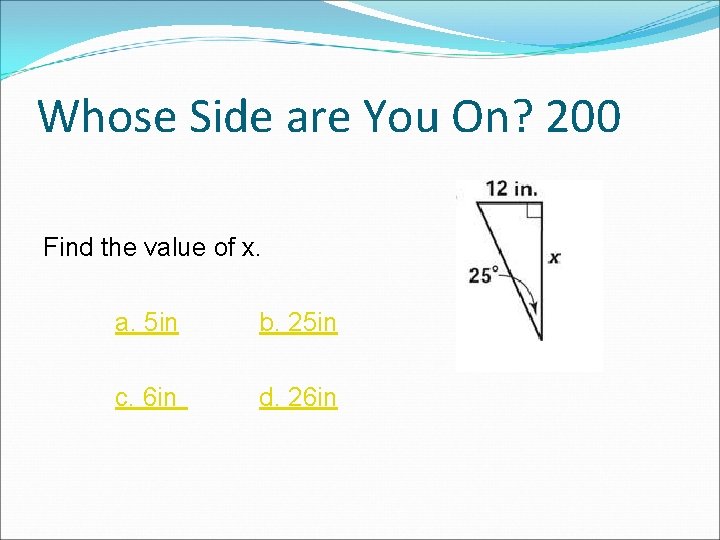 Whose Side are You On? 200

Find the value of x.

a. 5in

b. 25in

c. 6in

d. 26in

12 in.

x

25°